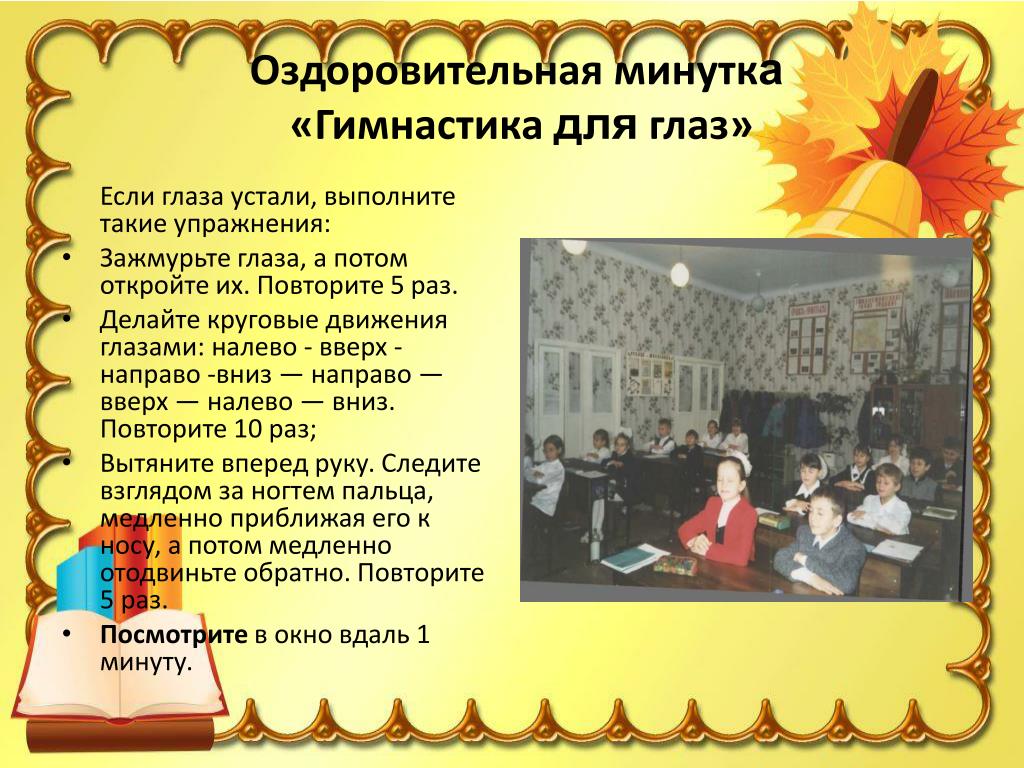 Оздоровительная минутка «Гимнастика для глаз»

Если глаза устали, выполните такие упражнения:

• Зажмурьте глаза, а потом откройте их. Повторите 5 раз.
• Делайте круговые движения глазами: налево - вверх - направо -вниз — направо — вверх — налево — вниз. Повторите 10 раз;
• Вытяните вперед руку. Следите взглядом за ногтем пальца, медленно приближая его к носу, а потом медленно отодвиньте обратно. Повторите 5 раз.
• Посмотрите в окно вдаль 1 минуту.